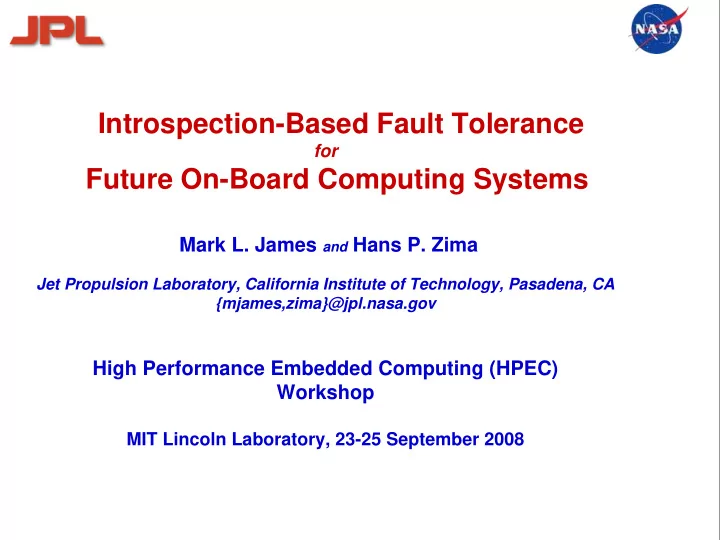 JPL

NASA

Introspection-Based Fault Tolerance
for
Future On-Board Computing Systems

Mark L. James and Hans P. Zima

Jet Propulsion Laboratory, California Institute of Technology, Pasadena, CA
{mjames,zima}@jpl.nasa.gov

High Performance Embedded Computing (HPEC) Workshop

MIT Lincoln Laboratory, 23-25 September 2008